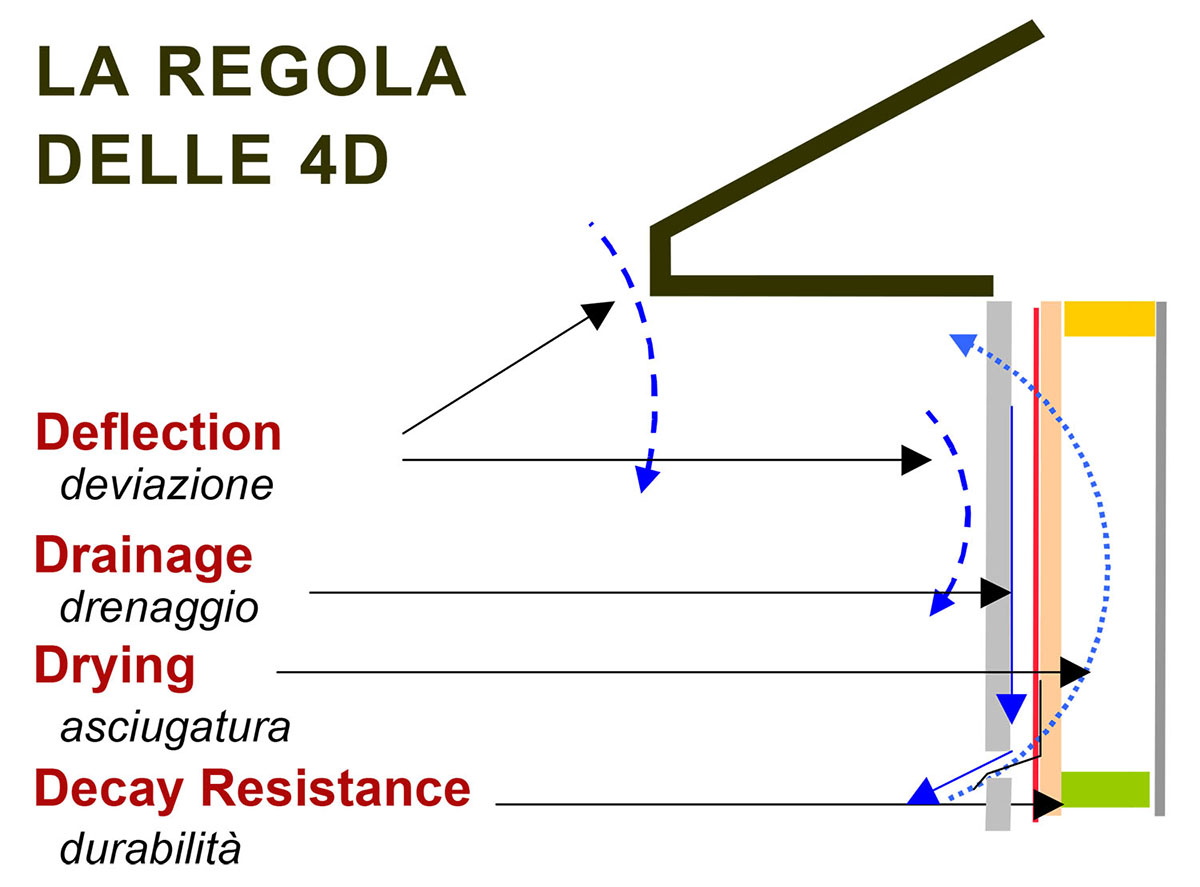 LA REGOLA DELLE 4D

Deflection
deviazione

Drainage
drenaggio

Drying
asciugatura

Decay Resistance
durabilità